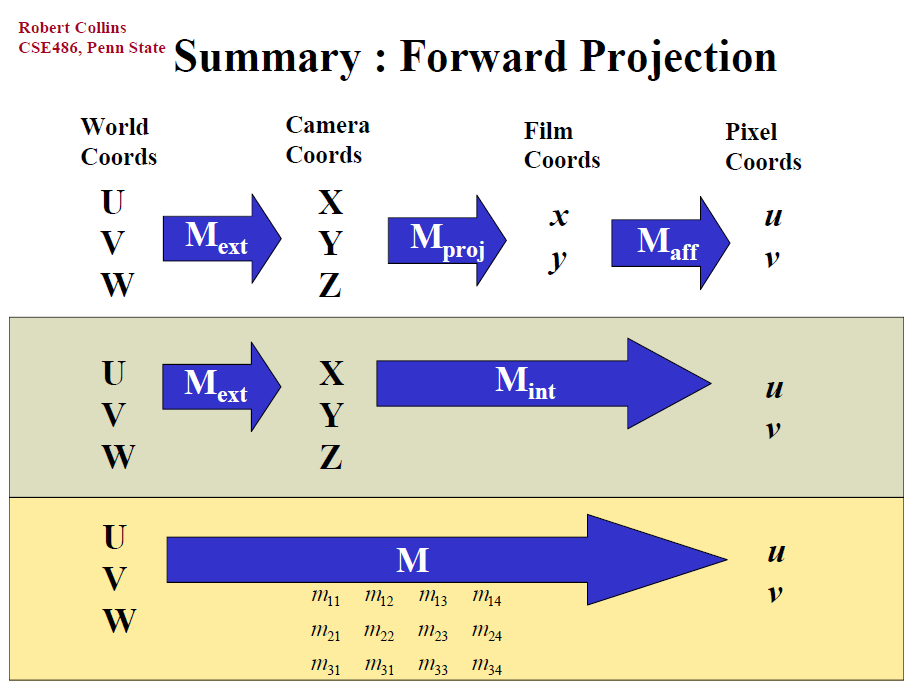 Robert Collins
CSE486, Penn State

Summary : Forward Projection

World Coords

Camera Coords

Film Coords

Pixel Coords

U
V
W

$M_{ext}$

X
Y
Z

$M_{proj}$

$x$
$y$

$M_{aff}$

$u$
$v$

U
V
W

$M_{ext}$

X
Y
Z

$M_{int}$

$u$
$v$

U
V
W

M

$u$
$v$

$m_{11}$ $m_{12}$ $m_{13}$ $m_{14}$
$m_{21}$ $m_{22}$ $m_{23}$ $m_{24}$
$m_{31}$ $m_{31}$ $m_{33}$ $m_{34}$